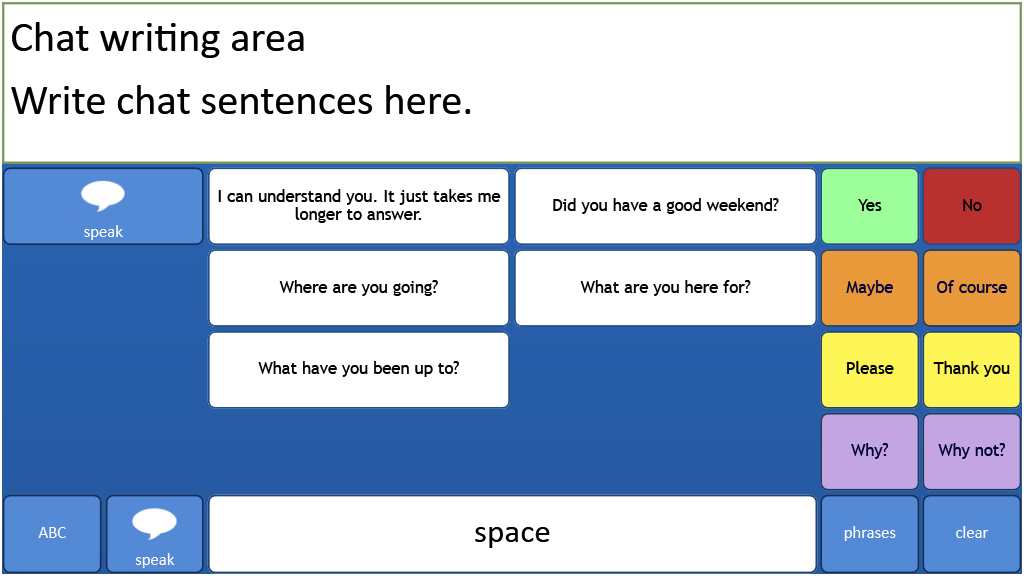 Chat writing area
Write chat sentences here.

speak

I can understand you. It just takes me longer to answer.

Did you have a good weekend?

Yes

No

Where are you going?

What are you here for?

Maybe

Of course

What have you been up to?

Please

Thank you

Why?

Why not?

ABC

speak

space

phrases

clear